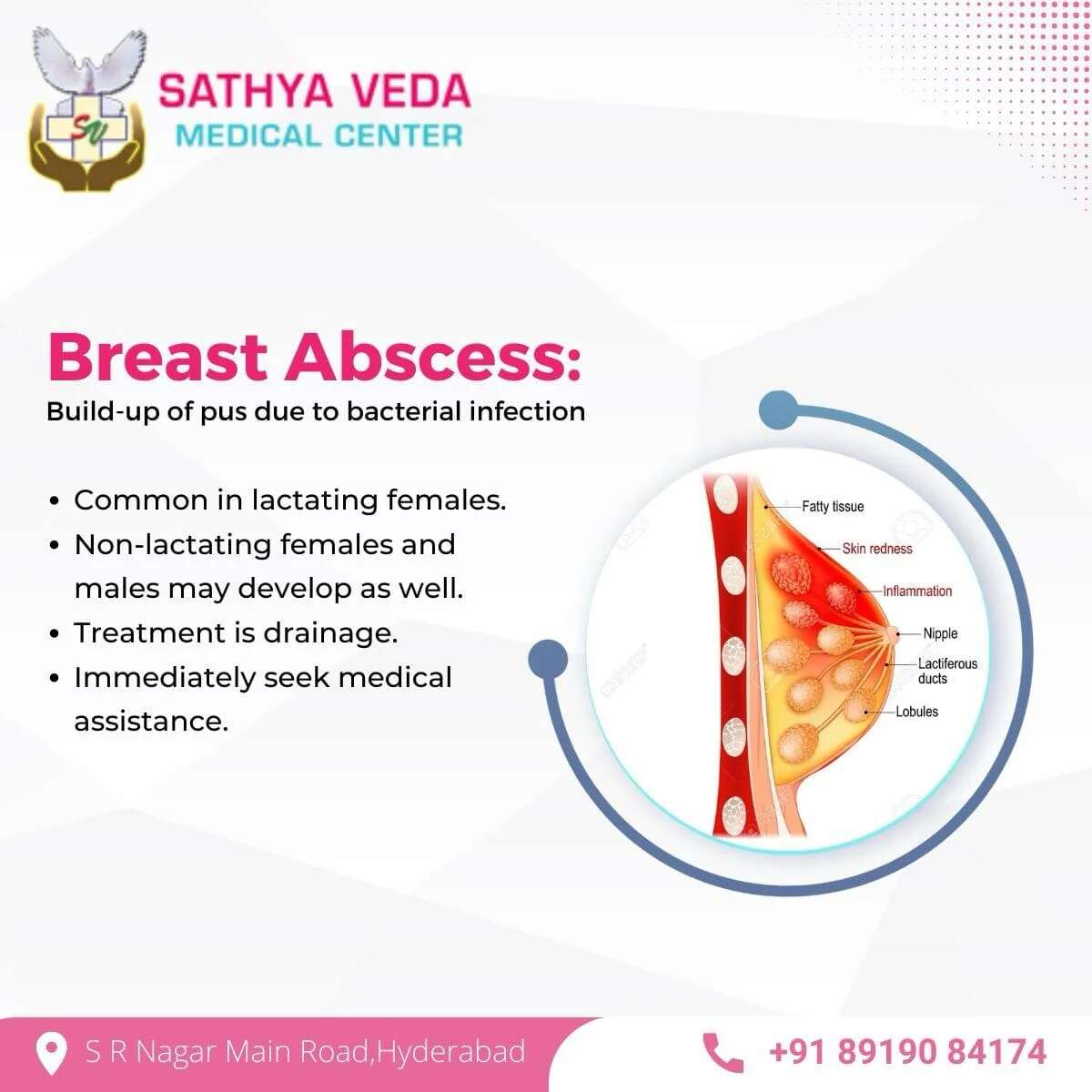 SV
SATHYA VEDA
MEDICAL CENTER

Breast Abscess:
Build-up of pus due to bacterial infection

• Common in lactating females.
• Non-lactating females and males may develop as well.
• Treatment is drainage.
• Immediately seek medical assistance.

Fatty tissue
Skin redness
Inflammation
Nipple
Lactiferous ducts
Lobules

S R Nagar Main Road,Hyderabad
+91 89190 84174